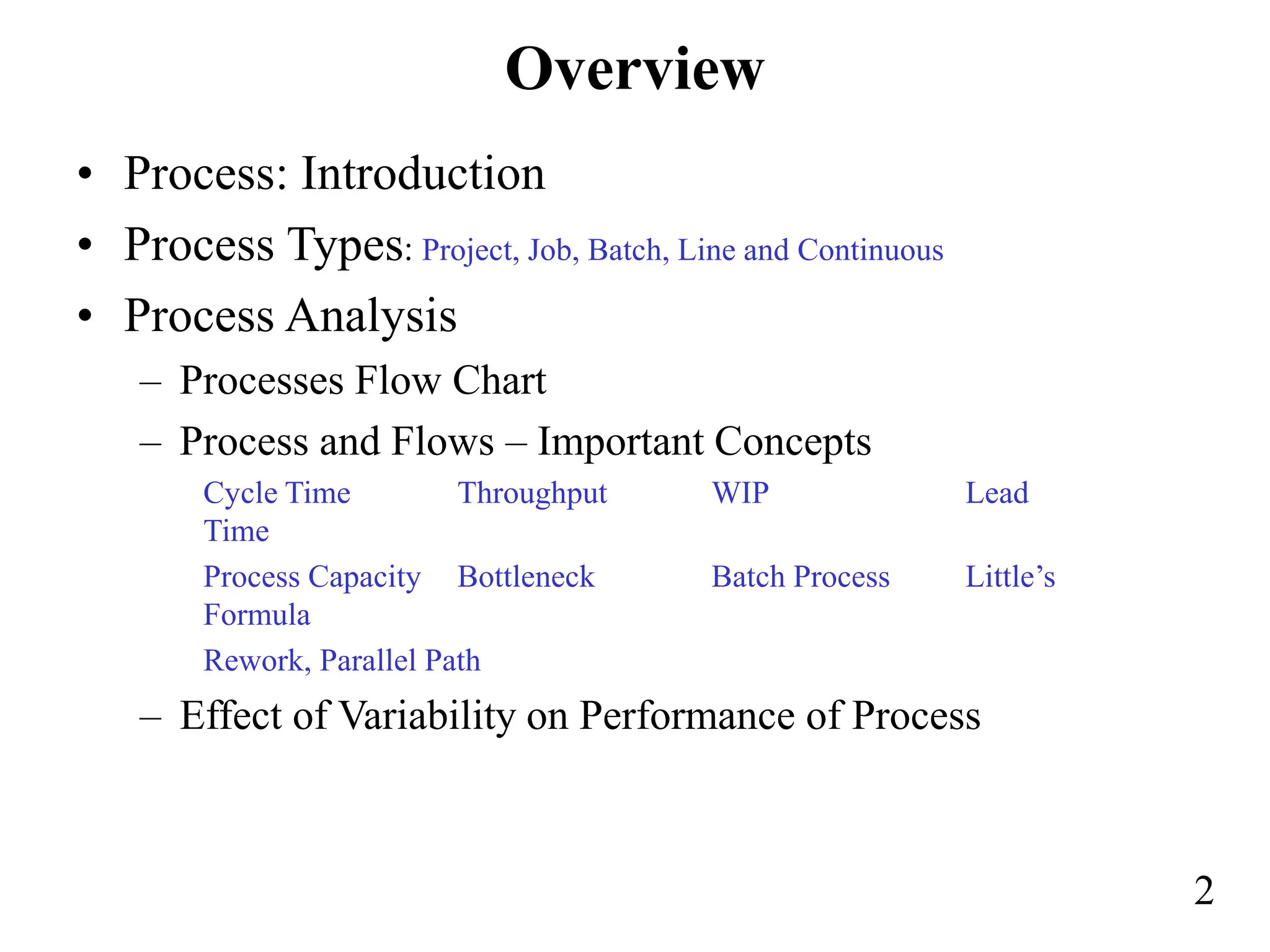 Overview

• Process: Introduction
• Process Types: Project, Job, Batch, Line and Continuous
• Process Analysis
– Processes Flow Chart
– Process and Flows – Important Concepts

Cycle Time Throughput WIP Lead Time

Process Capacity Bottleneck Batch Process Little's Formula

Rework, Parallel Path

– Effect of Variability on Performance of Process

2